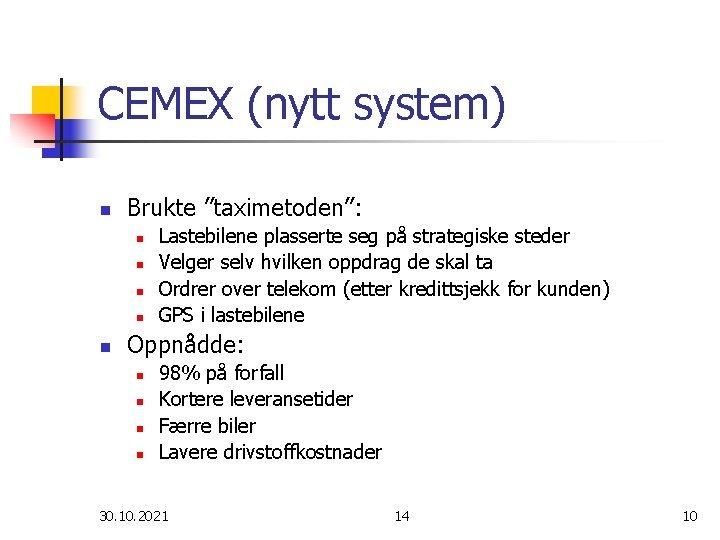 CEMEX (nytt system)

- Brukte ”taximetoden”:
  - Lastebilene plasserte seg på strategiske steder
  - Velger selv hvilken oppdrag de skal ta
  - Ordrer over telekom (etter kredittsjekk for kunden)
  - GPS i lastebilene
- Oppnådde:
  - 98% på forfall
  - Kortere leveransetider
  - Færre biler
  - Lavere drivstoffkostnader

30.10.2021 14 10